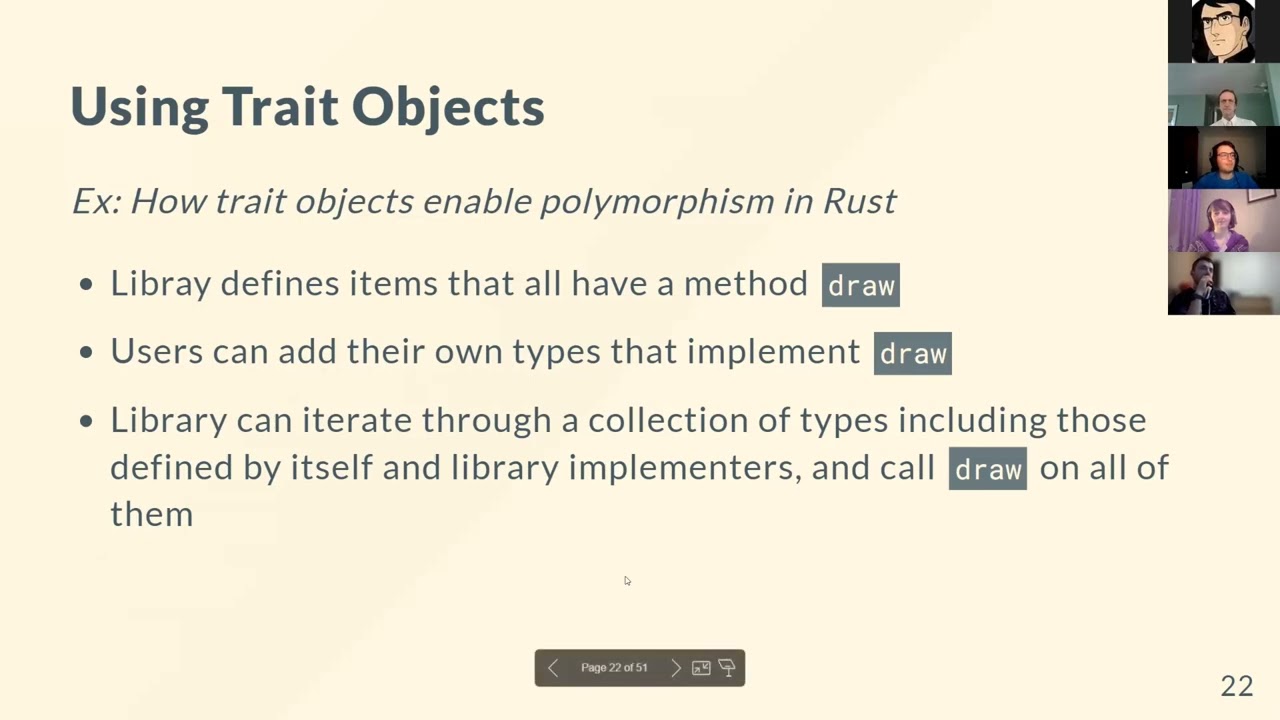 Using Trait Objects

Ex: How trait objects enable polymorphism in Rust

• Libray defines items that all have a method draw

• Users can add their own types that implement draw

• Library can iterate through a collection of types including those defined by itself and library implementers, and call draw on all of them

Page 22 of 51

22